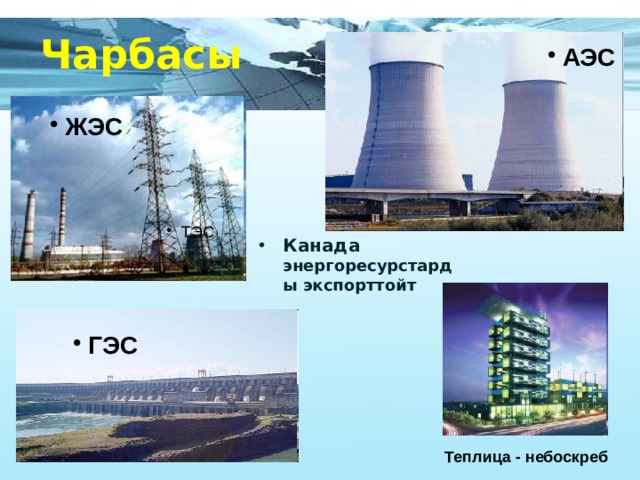 Чарбасы

• АЭС

• ЖЭС

• ТЭС

• Канада энергоресурстарды экспорттойт

• ГЭС

Теплица - небоскреб